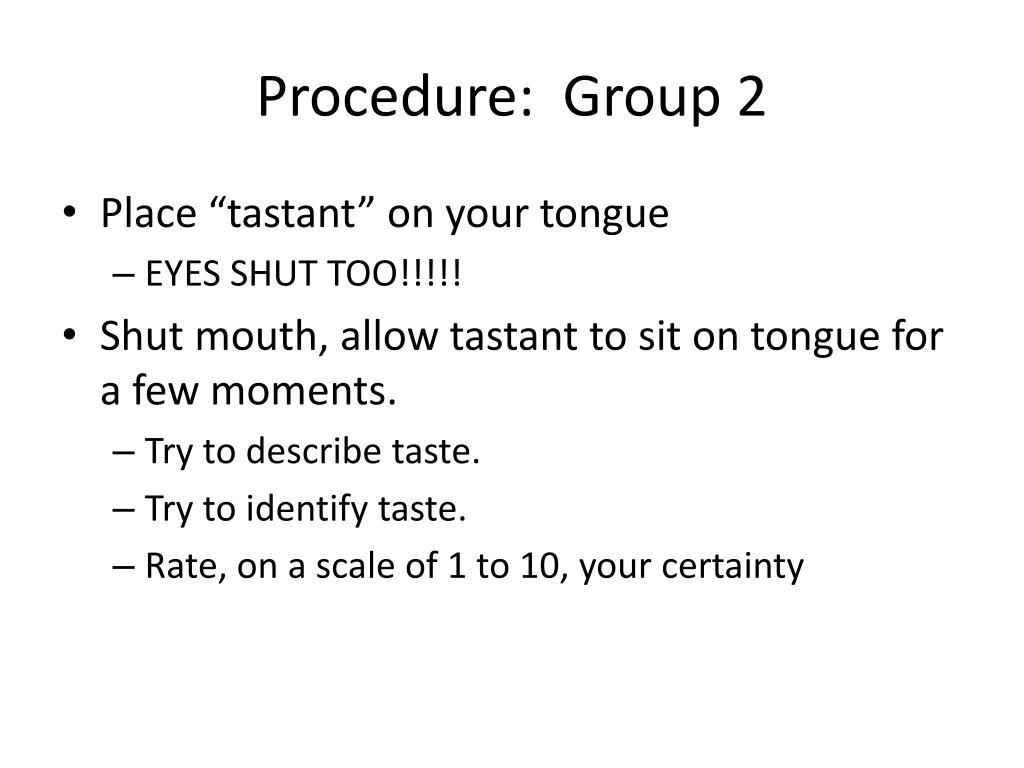 Procedure: Group 2

• Place “tastant” on your tongue
– EYES SHUT TOO!!!!!
• Shut mouth, allow tastant to sit on tongue for a few moments.
– Try to describe taste.
– Try to identify taste.
– Rate, on a scale of 1 to 10, your certainty